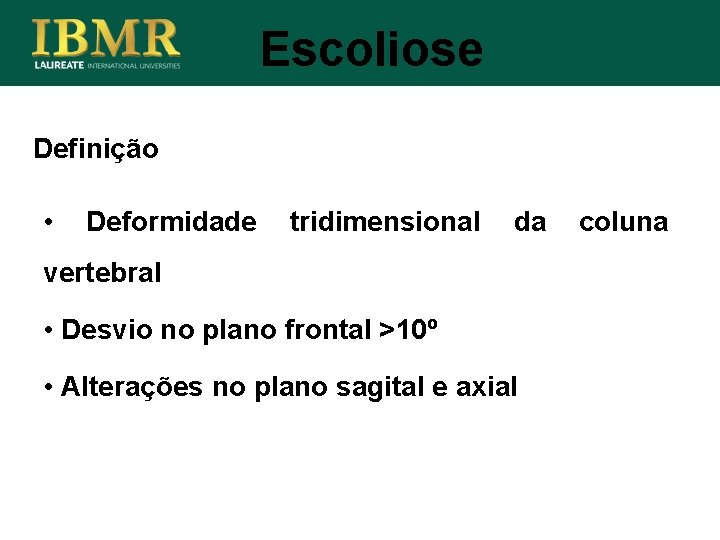 IBMR
LAUREATE INTERNATIONAL UNIVERSITIES

Escoliose

Definição

• Deformidade tridimensional da coluna vertebral

• Desvio no plano frontal >10º

• Alterações no plano sagital e axial